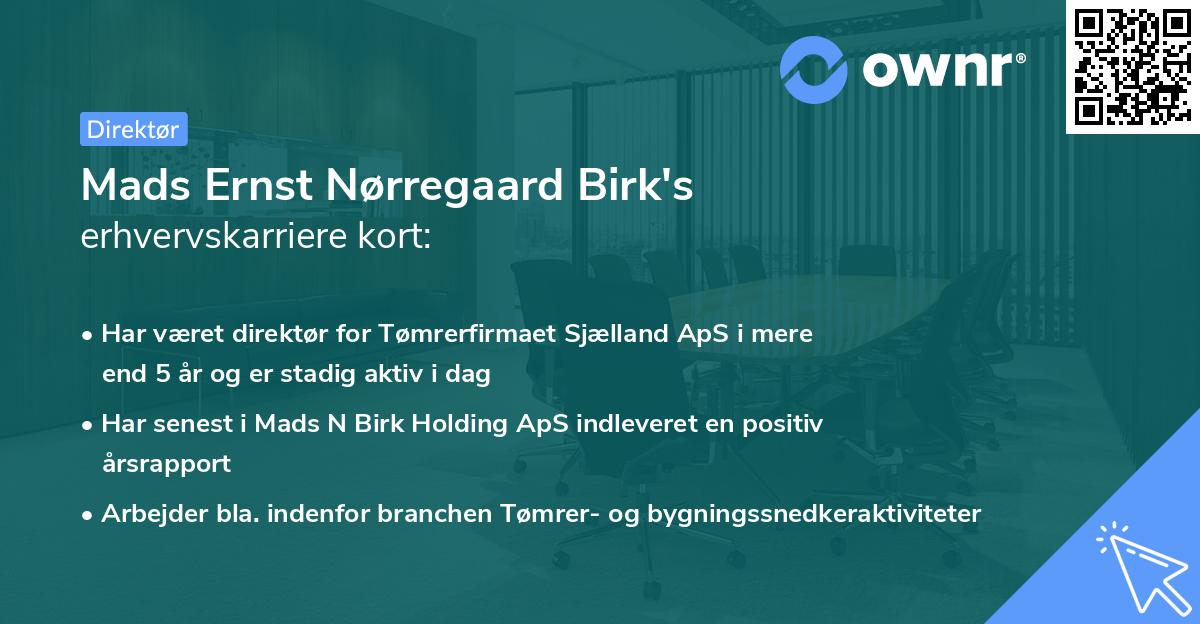 ownr®

Direktør

Mads Ernst Nørregaard Birk's
erhvervskarriere kort:

• Har været direktør for Tømrerfirmaet Sjælland ApS i mere end 5 år og er stadig aktiv i dag

• Har senest i Mads N Birk Holding ApS indleveret en positiv årsrapport

• Arbejder bla. indenfor branchen Tømrer- og bygningssnedkeraktiviteter